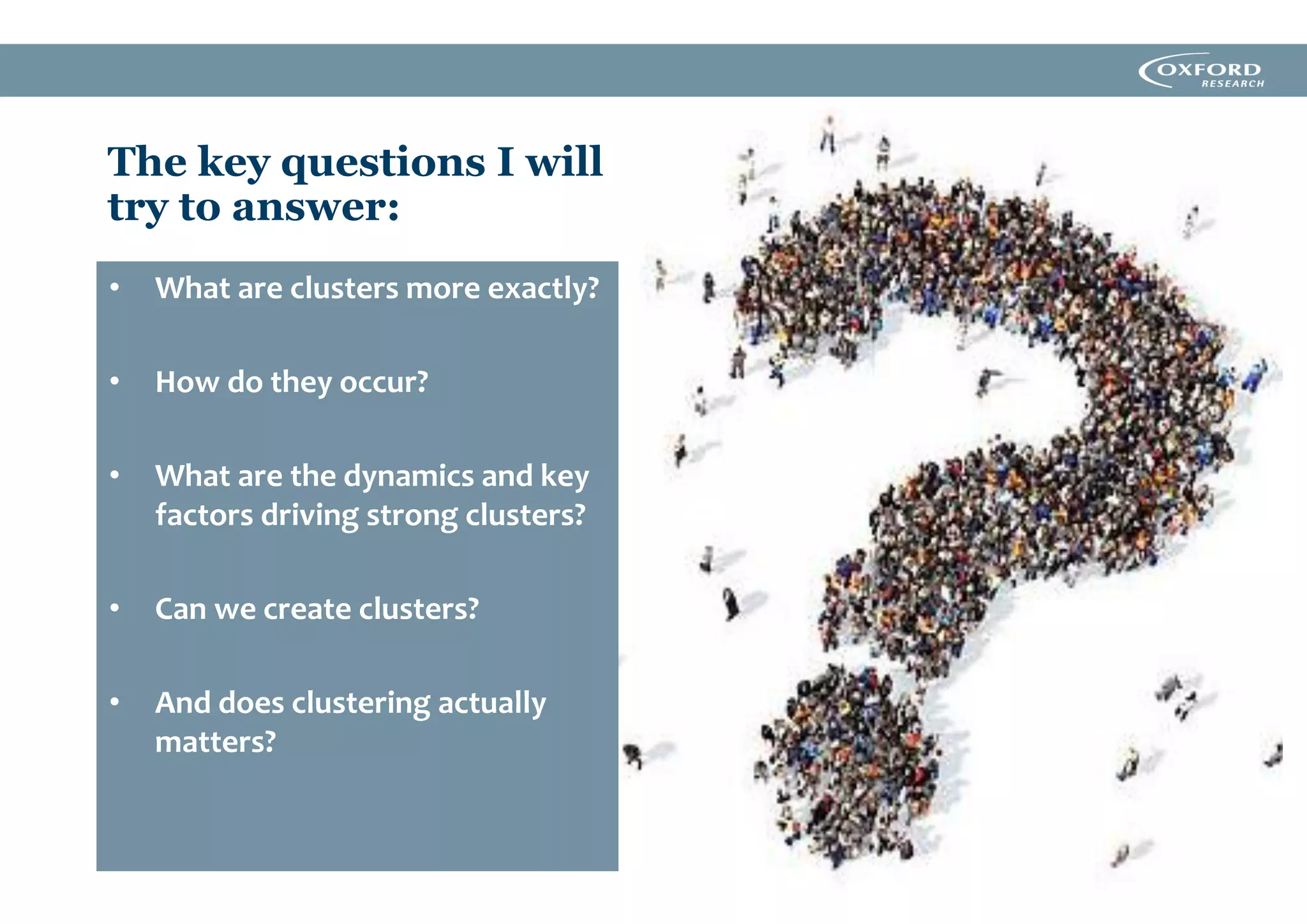 OXFORD
RESEARCH

The key questions I will try to answer:

• What are clusters more exactly?

• How do they occur?

• What are the dynamics and key factors driving strong clusters?

• Can we create clusters?

• And does clustering actually matters?